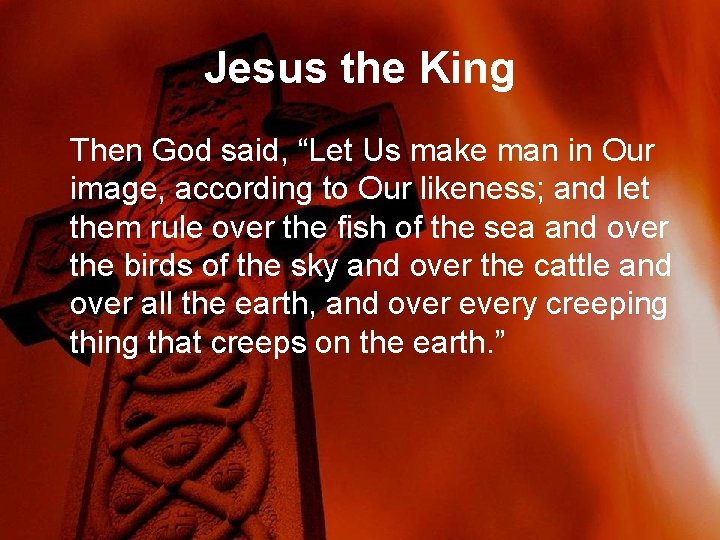 Jesus the King

Then God said, “Let Us make man in Our image, according to Our likeness; and let them rule over the fish of the sea and over the birds of the sky and over the cattle and over all the earth, and over every creeping thing that creeps on the earth.”